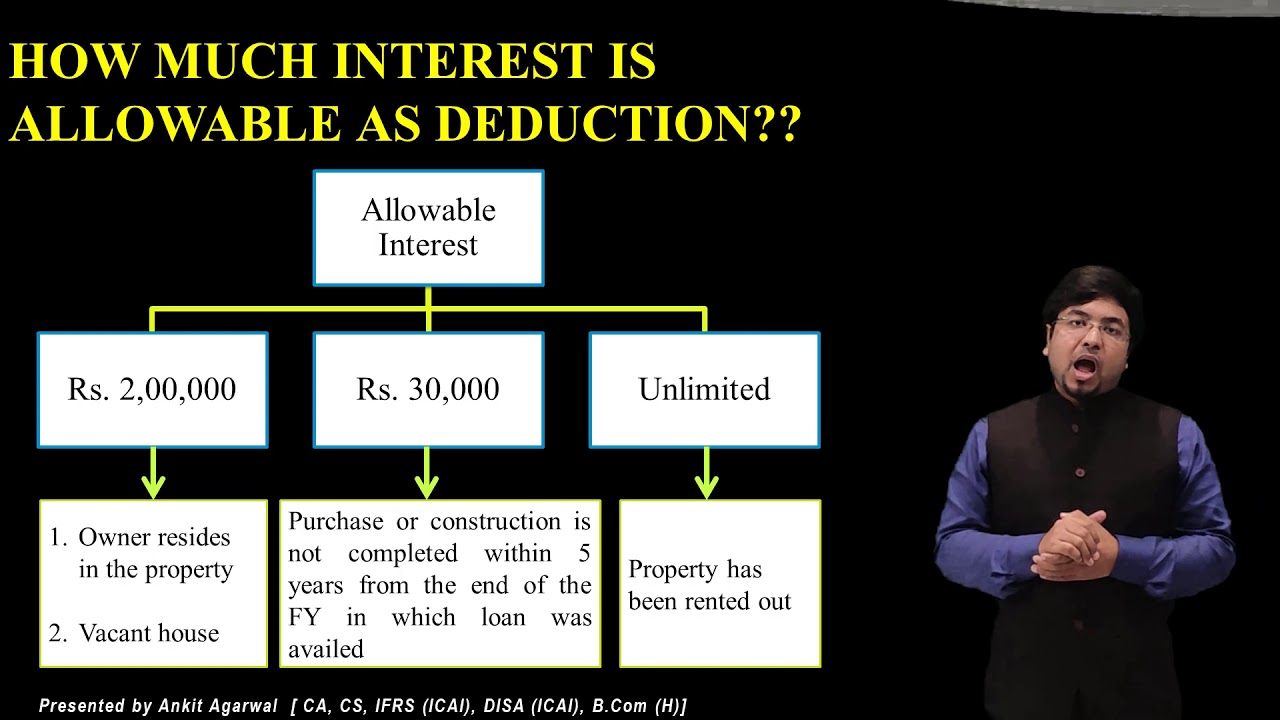 HOW MUCH INTEREST IS ALLOWABLE AS DEDUCTION??

Allowable Interest

Rs. 2,00,000

Rs. 30,000

Unlimited

1. Owner resides in the property

2. Vacant house

Purchase or construction is not completed within 5 years from the end of the FY in which loan was availed

Property has been rented out

Presented by Ankit Agarwal [ CA, CS, IFRS (ICAI), DISA (ICAI), B.Com (H)]